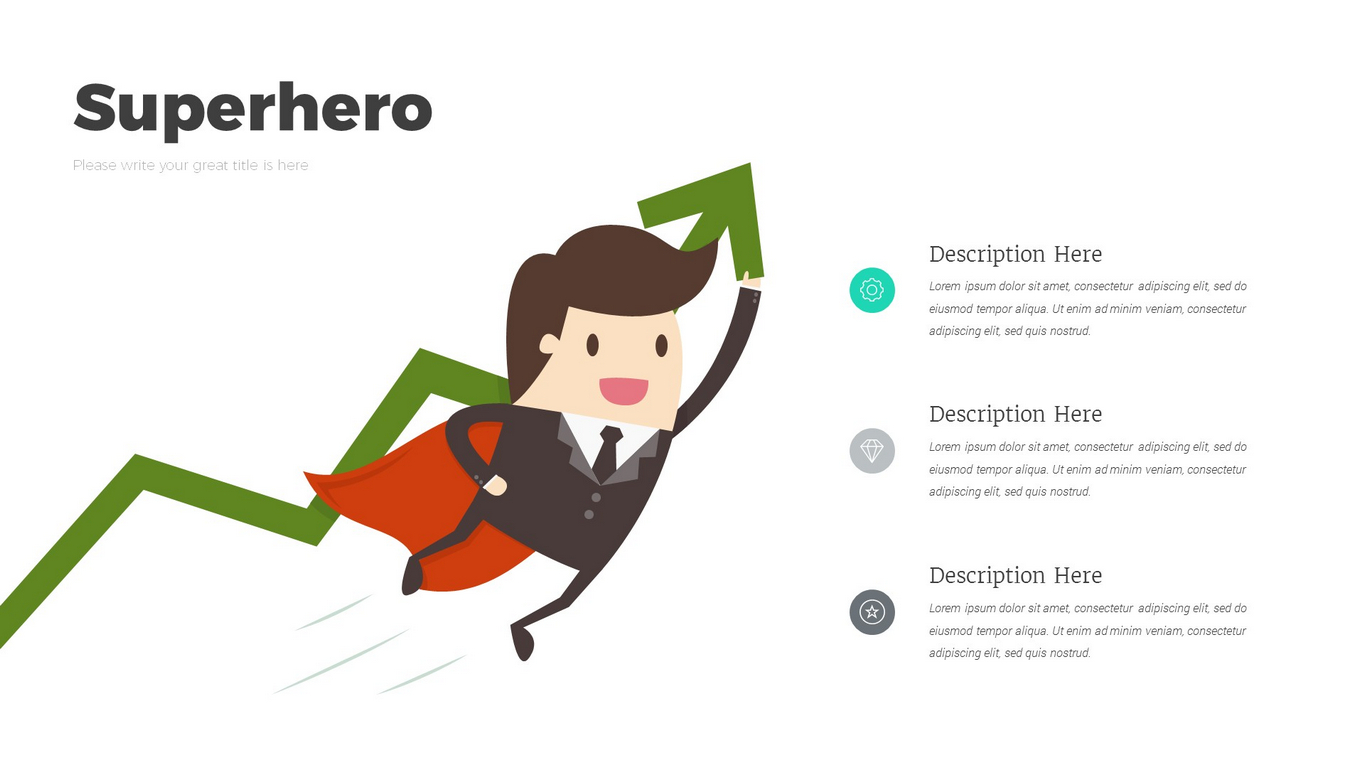 Superhero

Please write your great title is here

Description Here

Lorem ipsum dolor sit amet, consectetur adipiscing elit, sed do eiusmod tempor aliqua. Ut enim ad minim veniam, consectetur adipiscing elit, sed quis nostrud.

Description Here

Lorem ipsum dolor sit amet, consectetur adipiscing elit, sed do eiusmod tempor aliqua. Ut enim ad minim veniam, consectetur adipiscing elit, sed quis nostrud.

Description Here

Lorem ipsum dolor sit amet, consectetur adipiscing elit, sed do eiusmod tempor aliqua. Ut enim ad minim veniam, consectetur adipiscing elit, sed quis nostrud.